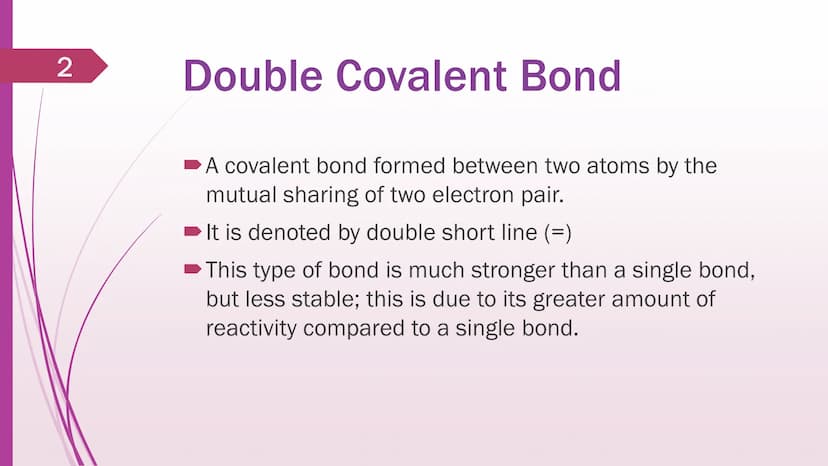 2

Double Covalent Bond

A covalent bond formed between two atoms by the mutual sharing of two electron pair.

It is denoted by double short line (=)

This type of bond is much stronger than a single bond, but less stable; this is due to its greater amount of reactivity compared to a single bond.